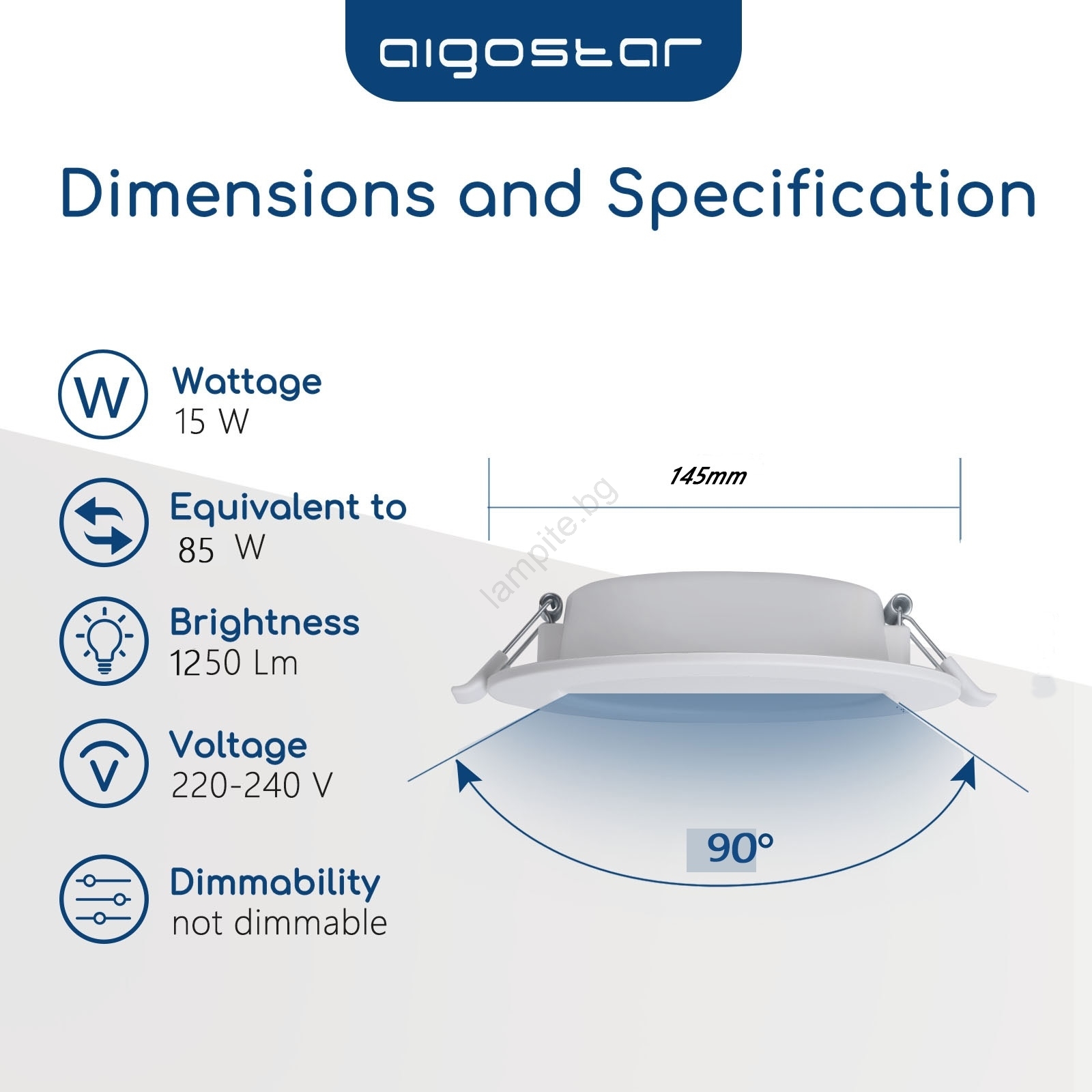 aigostar

Dimensions and Specification

W

Wattage
15 W

Equivalent to
85 W

Brightness
1250 Lm

V

Voltage
220-240 V

Dimmability
not dimmable

145mm

lampite.bg

90°